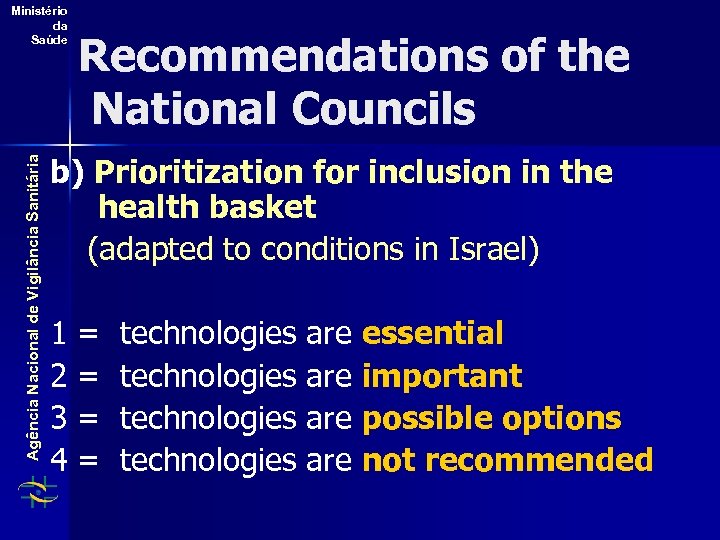 Ministério da Saúde

Agência Nacional de Vigilância Sanitária

Recommendations of the National Councils

b) Prioritization for inclusion in the health basket

(adapted to conditions in Israel)

1 = technologies are essential
2 = technologies are important
3 = technologies are possible options
4 = technologies are not recommended